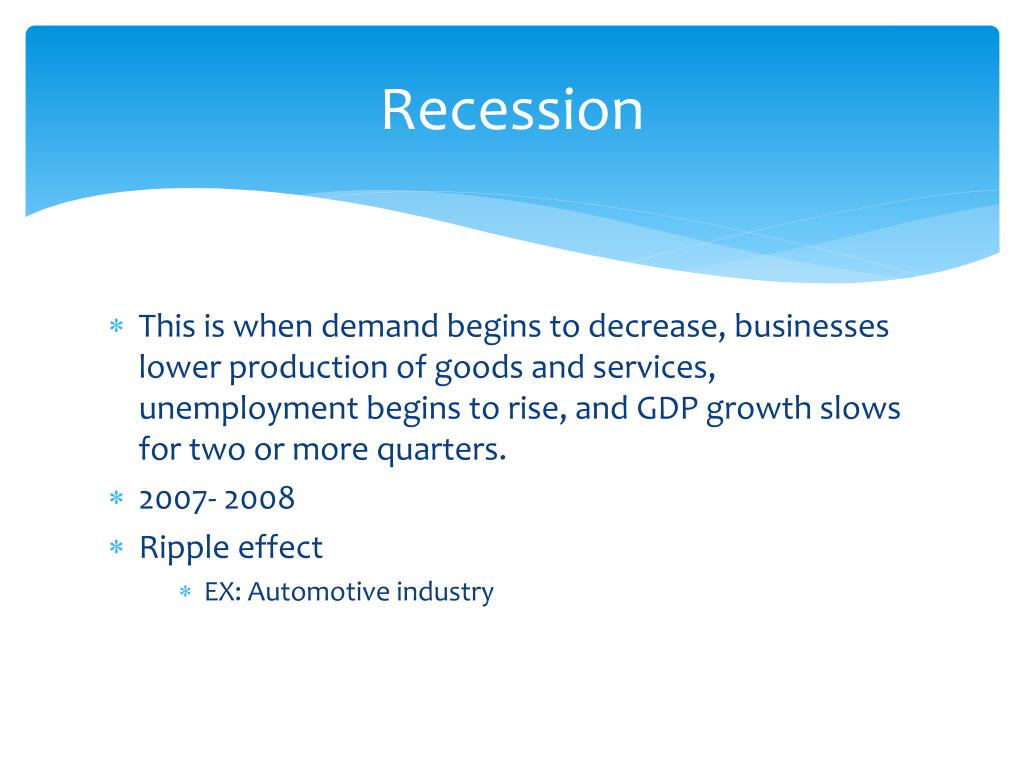 Recession

* This is when demand begins to decrease, businesses lower production of goods and services, unemployment begins to rise, and GDP growth slows for two or more quarters.
* 2007- 2008
* Ripple effect
  * EX: Automotive industry